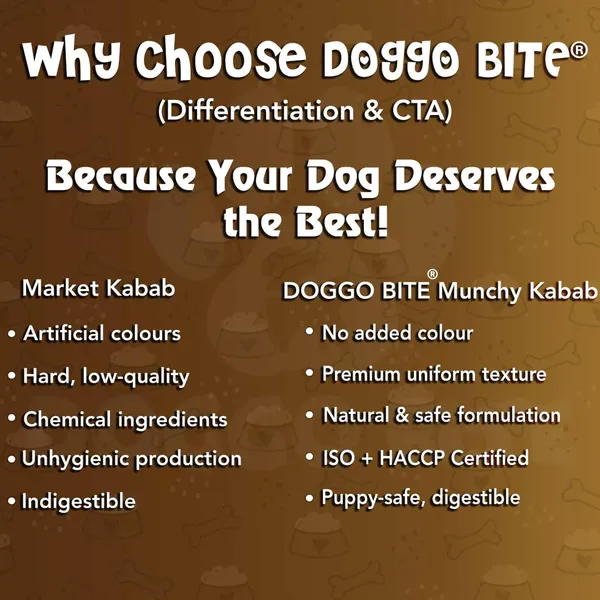 Why Choose DOGGO BITE®
(Differentiation & CTA)

Because Your Dog Deserves the Best!

Market Kabab
• Artificial colours
• Hard, low-quality
• Chemical ingredients
• Unhygienic production
• Indigestible

DOGGO BITE® Munchy Kabab
• No added colour
• Premium uniform texture
• Natural & safe formulation
• ISO + HACCP Certified
• Puppy-safe, digestible